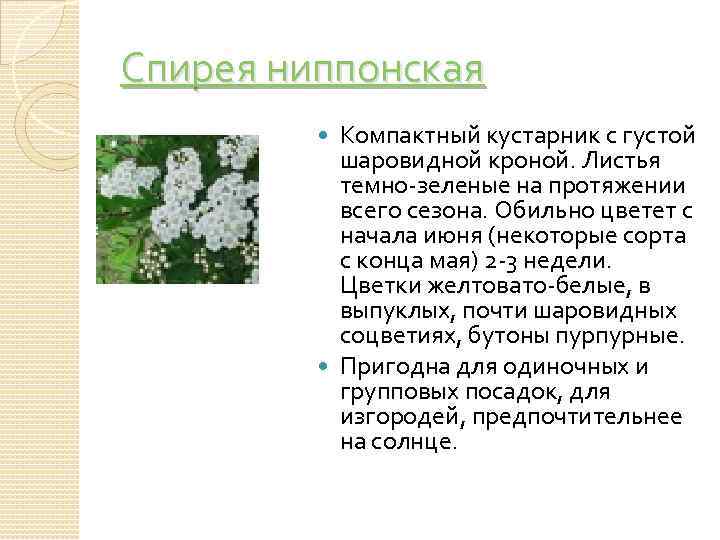 Спирея ниппонская

Компактный кустарник с густой шаровидной кроной. Листья темно-зеленые на протяжении всего сезона. Обильно цветет с начала июня (некоторые сорта с конца мая) 2-3 недели. Цветки желтовато-белые, в выпуклых, почти шаровидных соцветиях, бутоны пурпурные.

Пригодна для одиночных и групповых посадок, для изгородей, предпочтительнее на солнце.